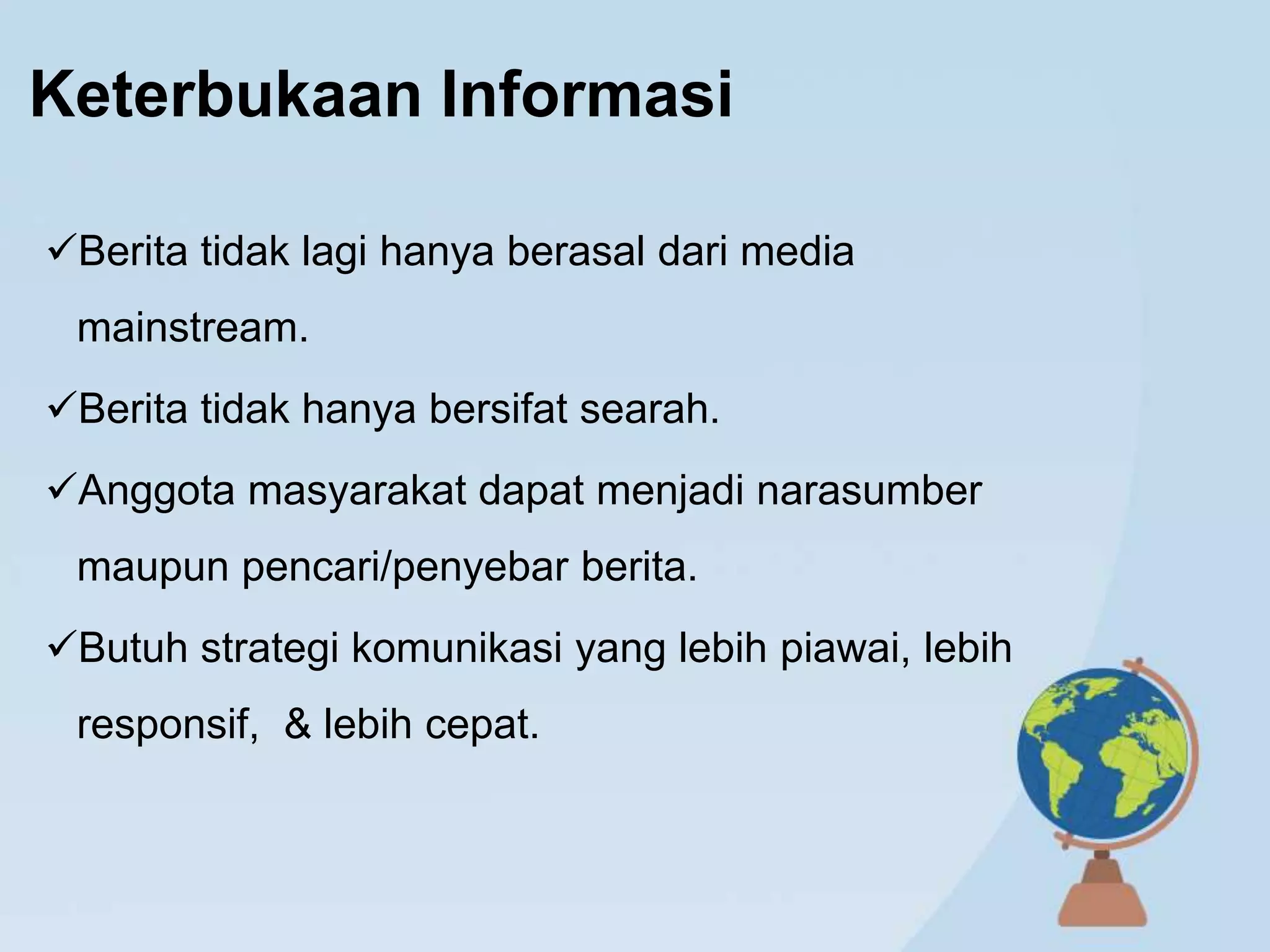 Keterbukaan Informasi

✓Berita tidak lagi hanya berasal dari media mainstream.

✓Berita tidak hanya bersifat searah.

✓Anggota masyarakat dapat menjadi narasumber maupun pencari/penyebar berita.

✓Butuh strategi komunikasi yang lebih piawai, lebih responsif, & lebih cepat.